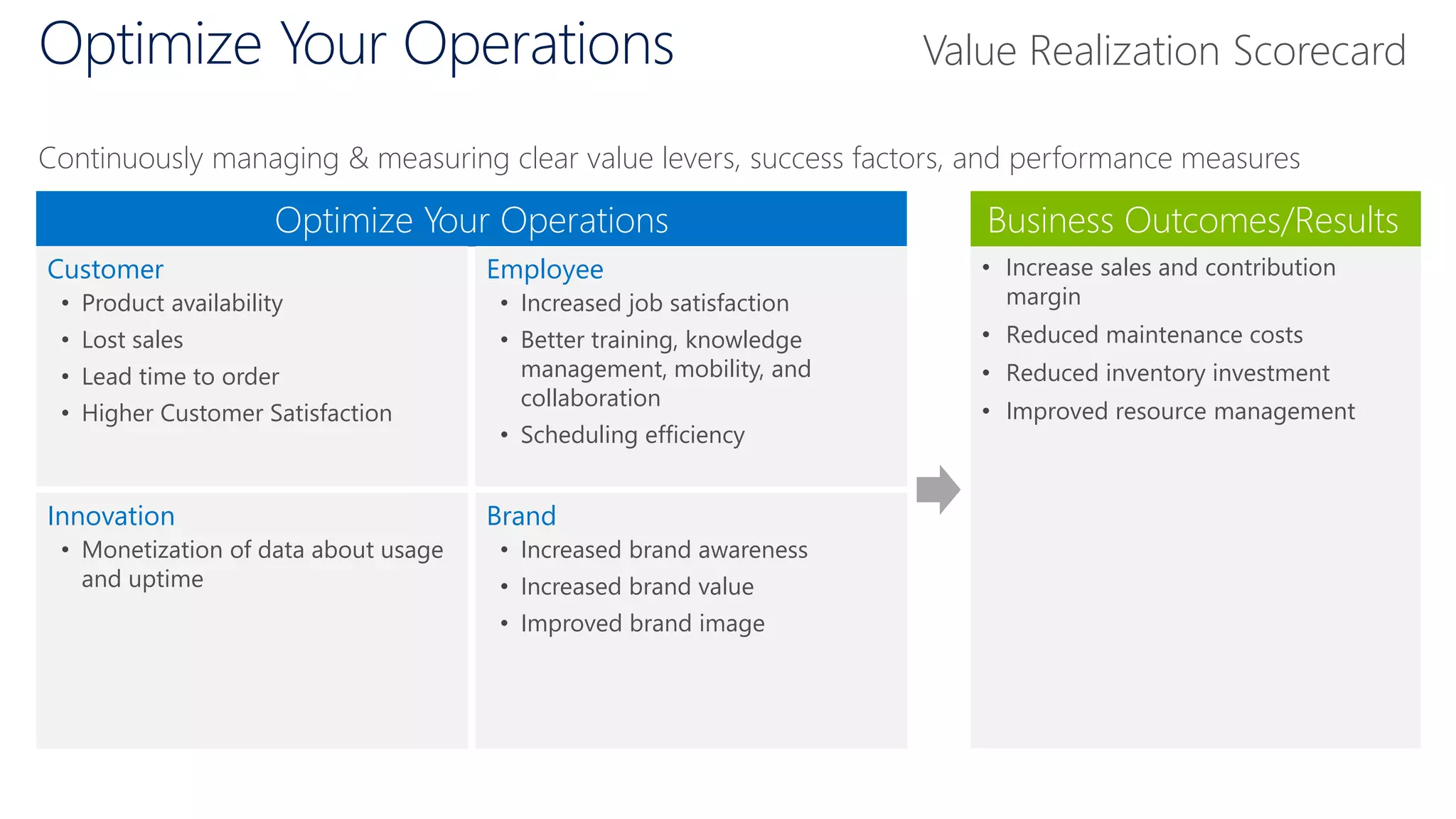 Optimize Your Operations

Value Realization Scorecard

Continuously managing & measuring clear value levers, success factors, and performance measures

Optimize Your Operations

Customer
• Product availability
• Lost sales
• Lead time to order
• Higher Customer Satisfaction

Employee
• Increased job satisfaction
• Better training, knowledge management, mobility, and collaboration
• Scheduling efficiency

Innovation
• Monetization of data about usage and uptime

Brand
• Increased brand awareness
• Increased brand value
• Improved brand image

Business Outcomes/Results
• Increase sales and contribution margin
• Reduced maintenance costs
• Reduced inventory investment
• Improved resource management